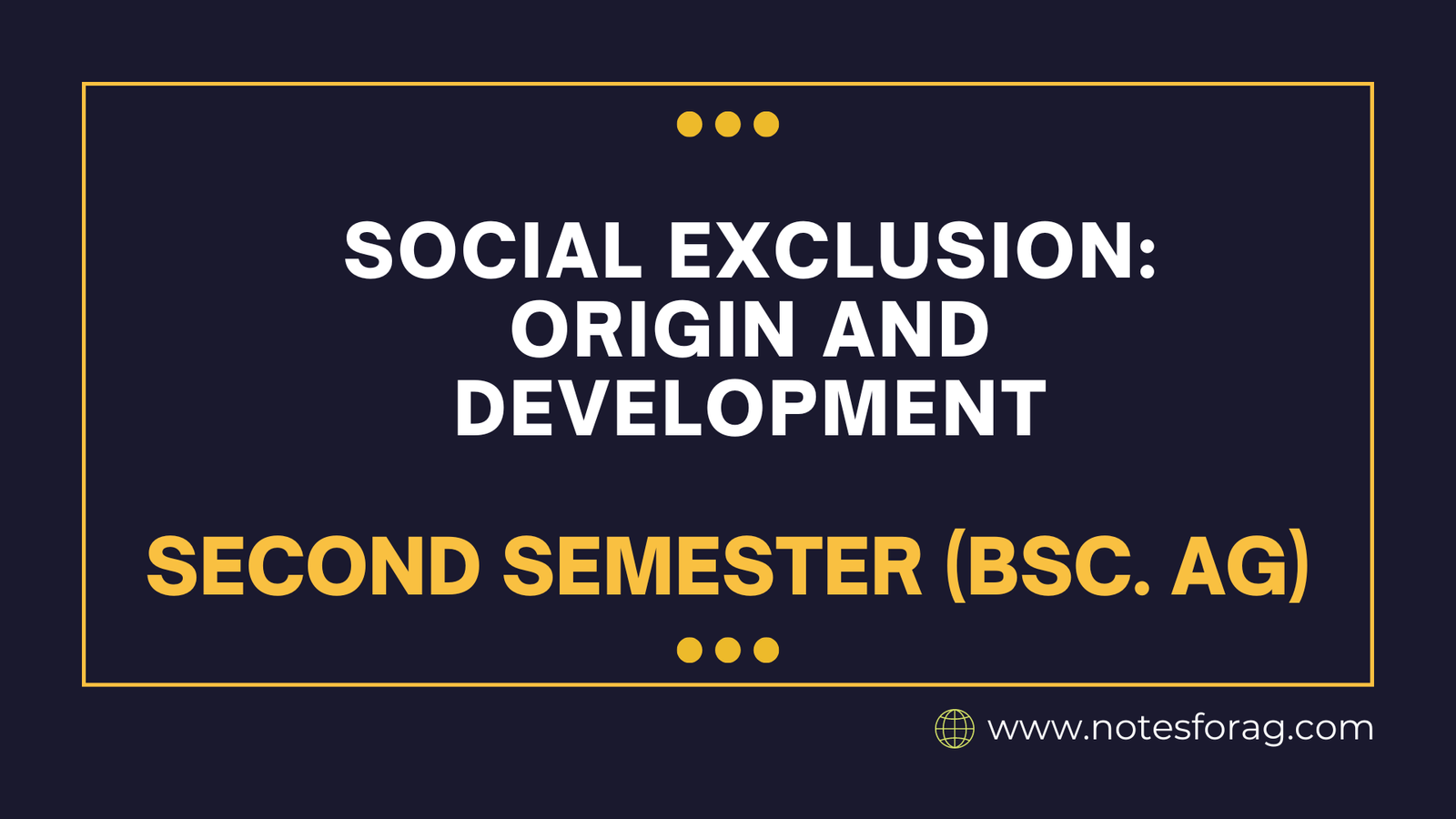 SOCIAL EXCLUSION: ORIGIN AND DEVELOPMENT

SECOND SEMESTER (BSC. AG)

www.notesforag.com